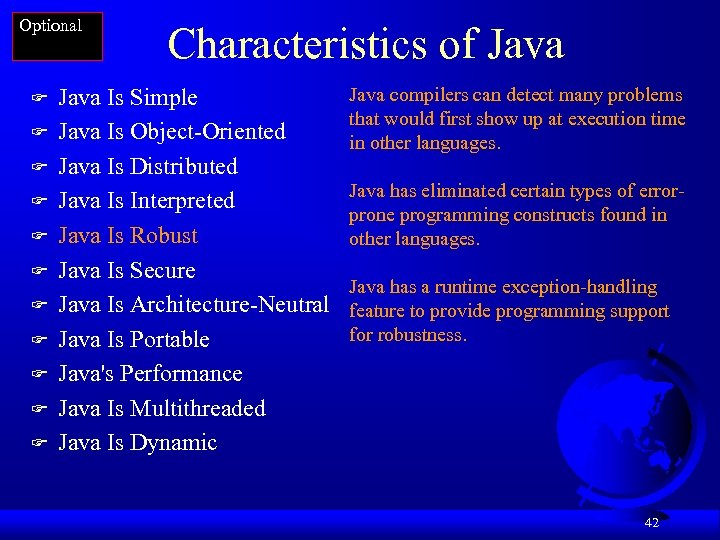 Optional

Characteristics of Java

☞ Java Is Simple
☞ Java Is Object-Oriented
☞ Java Is Distributed
☞ Java Is Interpreted
☞ Java Is Robust
☞ Java Is Secure
☞ Java Is Architecture-Neutral
☞ Java Is Portable
☞ Java's Performance
☞ Java Is Multithreaded
☞ Java Is Dynamic

Java compilers can detect many problems that would first show up at execution time in other languages.

Java has eliminated certain types of error-prone programming constructs found in other languages.

Java has a runtime exception-handling feature to provide programming support for robustness.

42